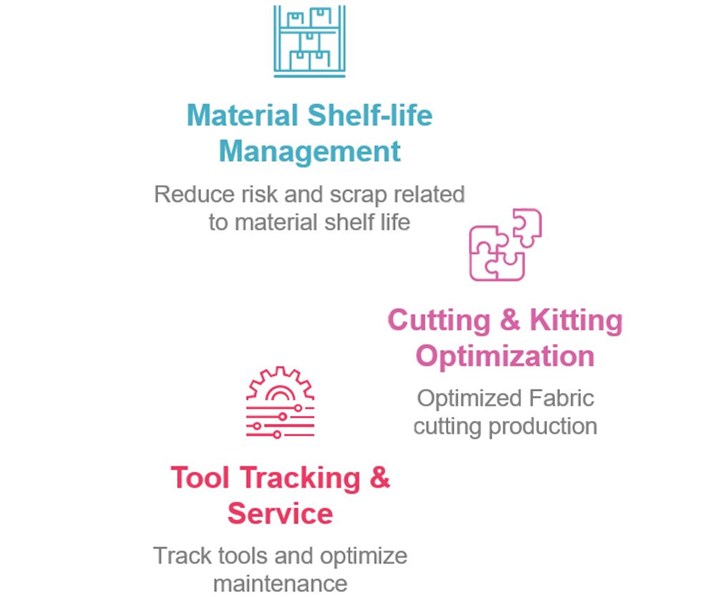 Material Shelf-life Management

Reduce risk and scrap related to material shelf life

Cutting & Kitting Optimization

Optimized Fabric cutting production

Tool Tracking & Service

Track tools and optimize maintenance